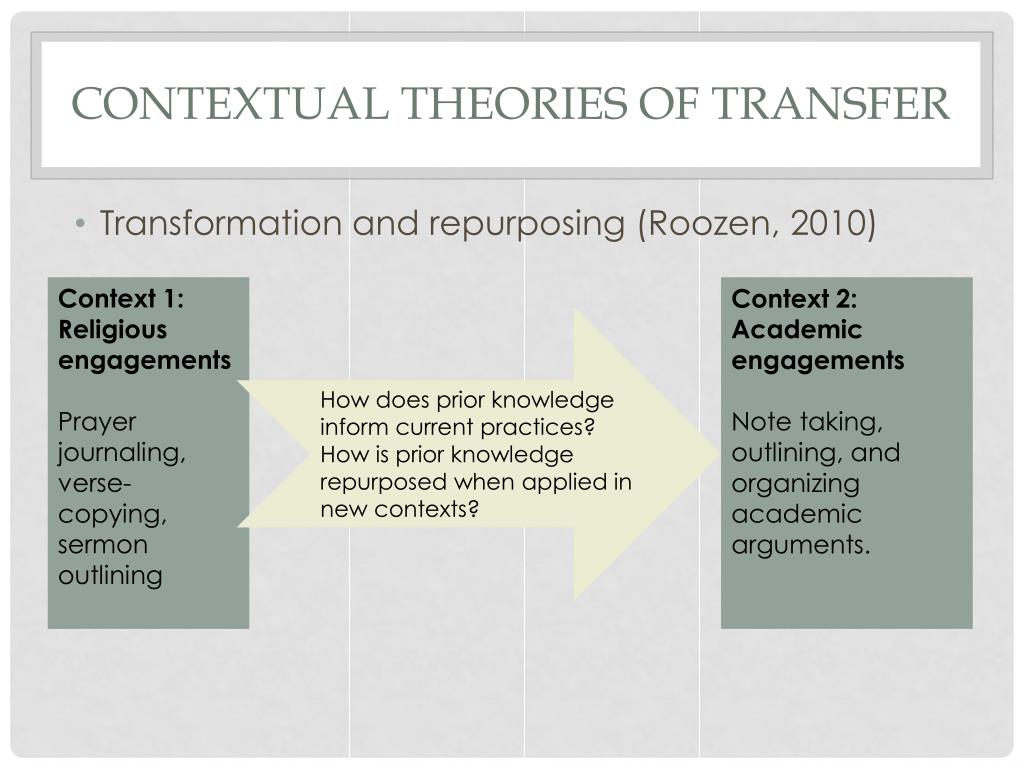 CONTEXTUAL THEORIES OF TRANSFER

• Transformation and repurposing (Roozen, 2010)

Context 1: Religious engagements

Prayer journaling, verse-copying, sermon outlining

How does prior knowledge inform current practices? How is prior knowledge repurposed when applied in new contexts?

Context 2: Academic engagements

Note taking, outlining, and organizing academic arguments.